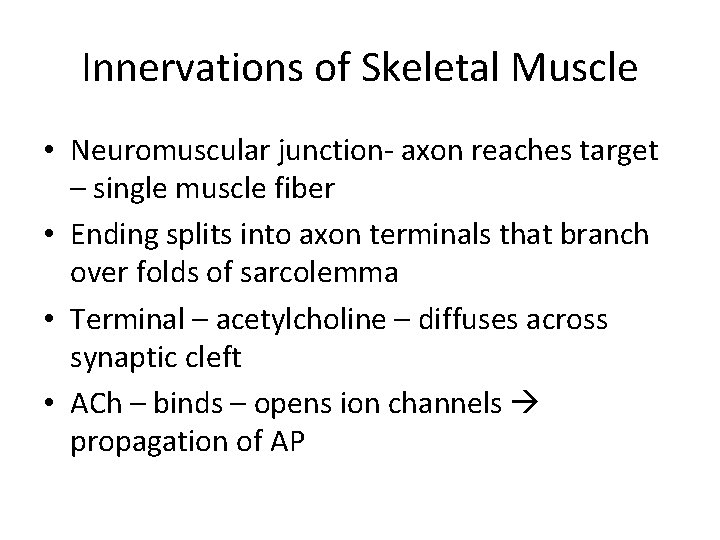 Innervations of Skeletal Muscle

• Neuromuscular junction- axon reaches target – single muscle fiber

• Ending splits into axon terminals that branch over folds of sarcolemma

• Terminal – acetylcholine – diffuses across synaptic cleft

• ACh – binds – opens ion channels → propagation of AP